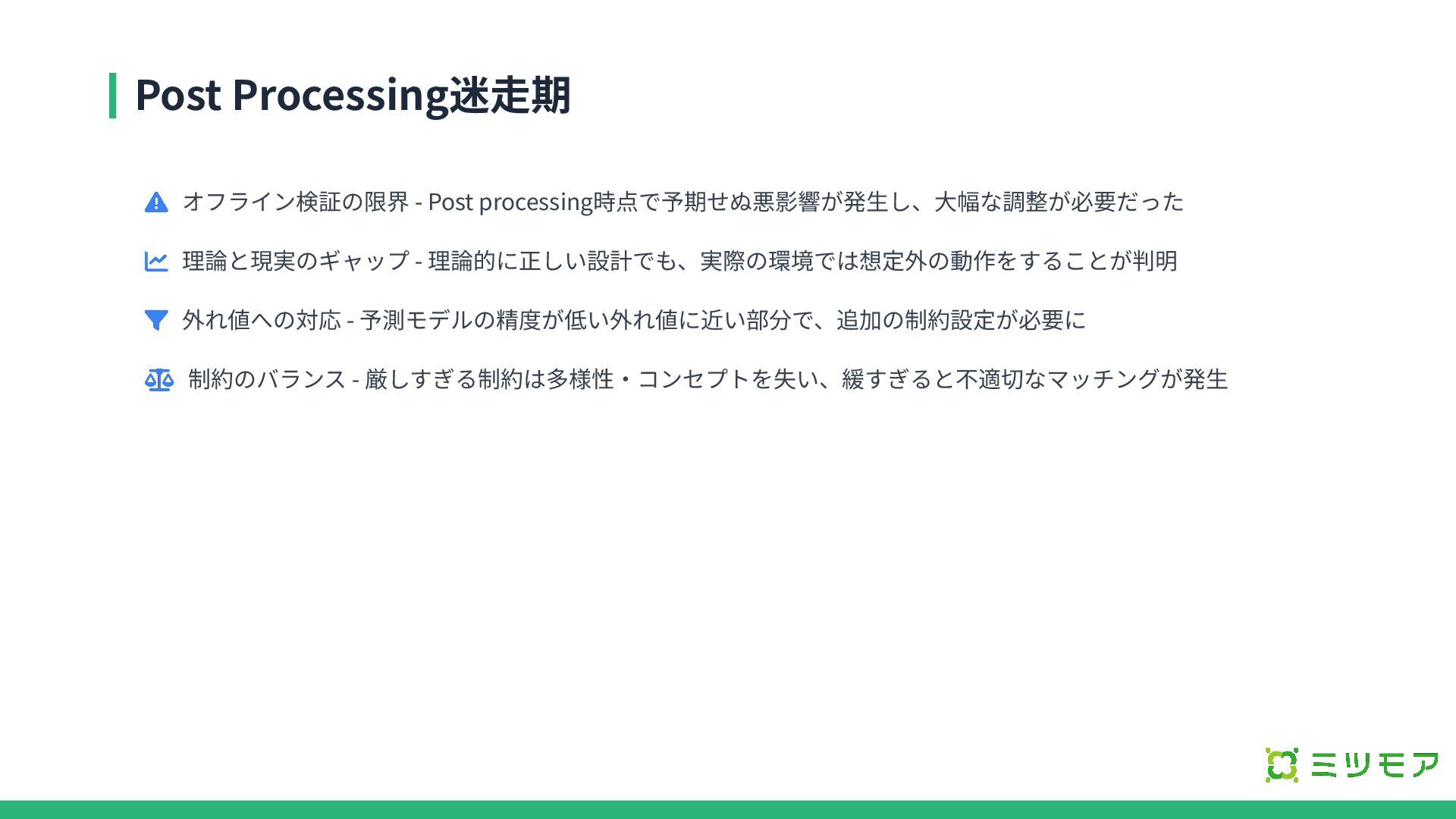 Post Processing迷走期

オフライン検証の限界 - Post processing時点で予期せぬ悪影響が発生し、大幅な調整が必要だった

理論と現実のギャップ - 理論的に正しい設計でも、実際の環境では想定外の動作をすることが判明

外れ値への対応 - 予測モデルの精度が低い外れ値に近い部分で、追加の制約設定が必要に

制約のバランス - 厳しすぎる制約は多様性・コンセプトを失い、緩すぎると不適切なマッチングが発生

ミツモア